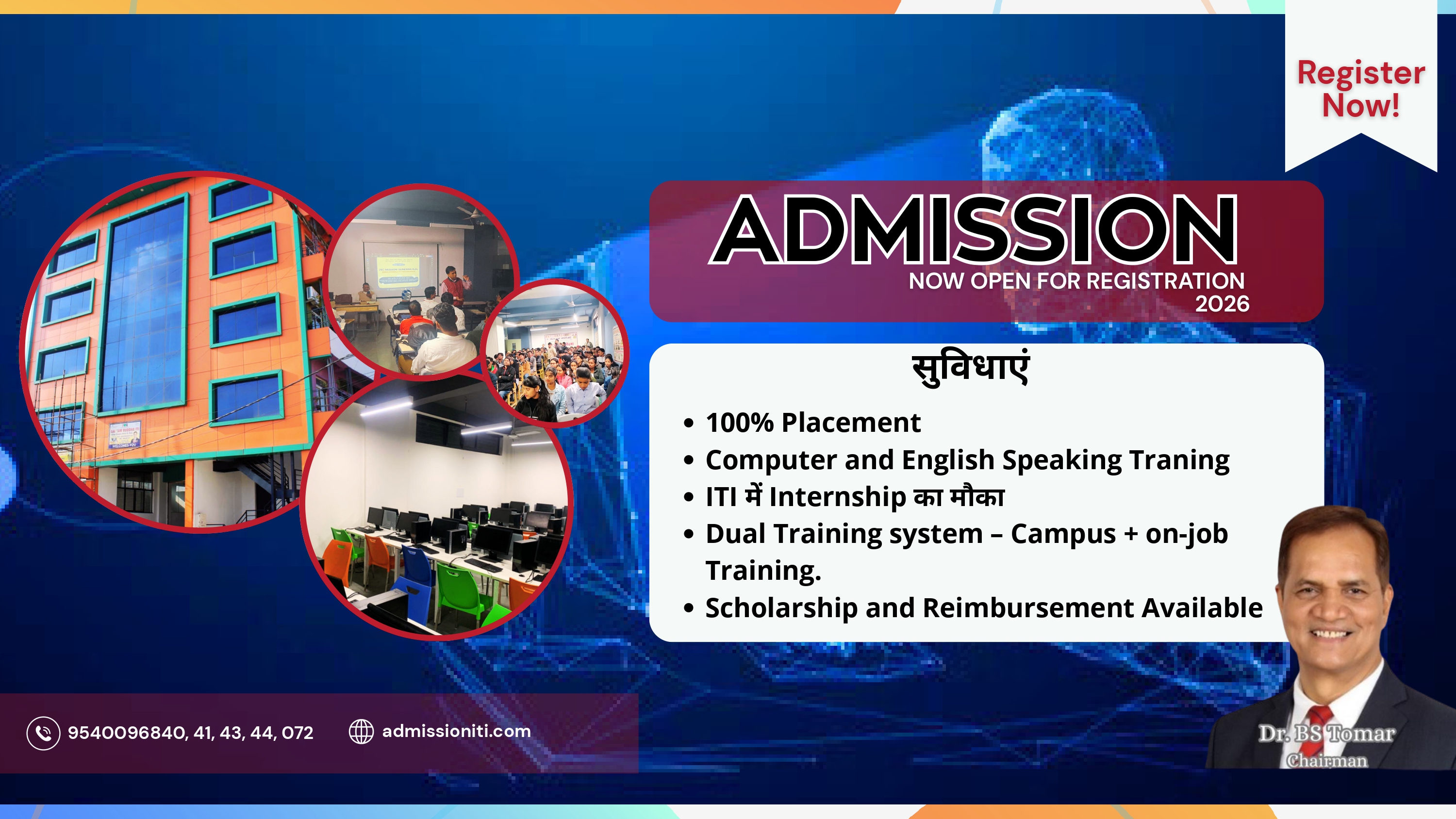 Register Now!

ADMISSION
NOW OPEN FOR REGISTRATION
2026

सुविधाएं

• 100% Placement
• Computer and English Speaking Traning
• ITI में Internship का मौका
• Dual Training system – Campus + on-job Training.
• Scholarship and Reimbursement Available

9540096840, 41, 43, 44, 072
admissioniti.com

Dr. BS Tomar
Chairman